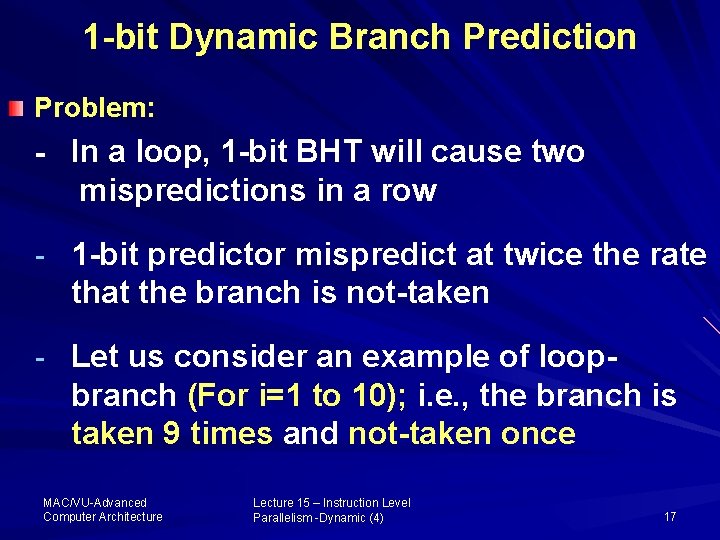 1-bit Dynamic Branch Prediction

Problem:

- In a loop, 1-bit BHT will cause two mispredictions in a row

- 1-bit predictor mispredict at twice the rate that the branch is not-taken

- Let us consider an example of loop-branch (For i=1 to 10); i.e., the branch is taken 9 times and not-taken once

MAC/VU-Advanced Computer Architecture

Lecture 15 – Instruction Level Parallelism -Dynamic (4)

17